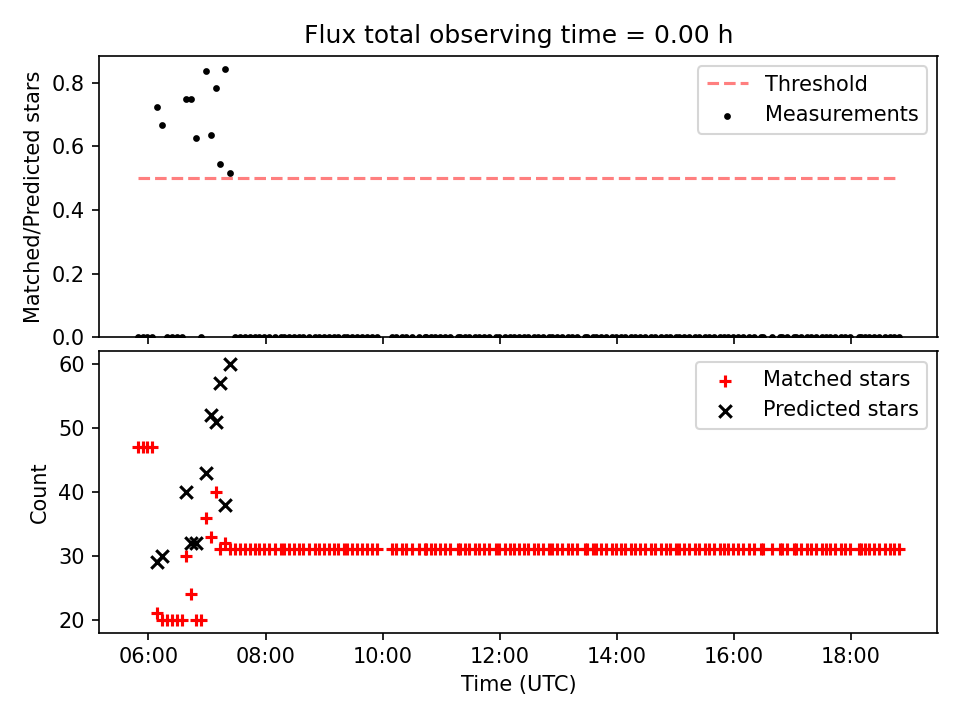 Flux total observing time = 0.00 h

Matched/Predicted stars

0.8
0.6
0.4
0.2
0.0

Threshold
Measurements

Count

60
50
40
30
20

Matched stars
Predicted stars

06:00
08:00
10:00
12:00
14:00
16:00
18:00

Time (UTC)